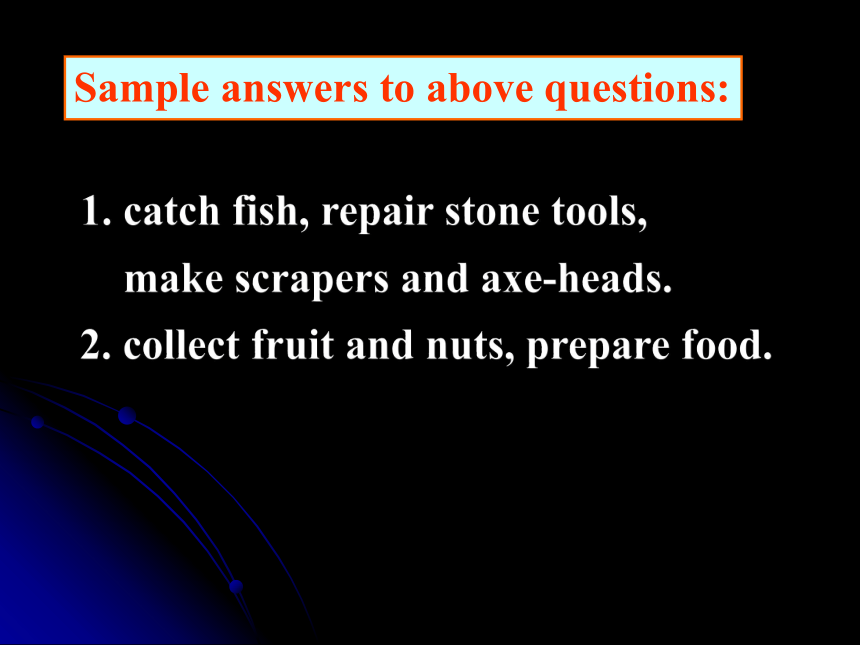 Sample answers to above questions:

1. catch fish, repair stone tools, make scrapers and axe-heads.
2. collect fruit and nuts, prepare food.